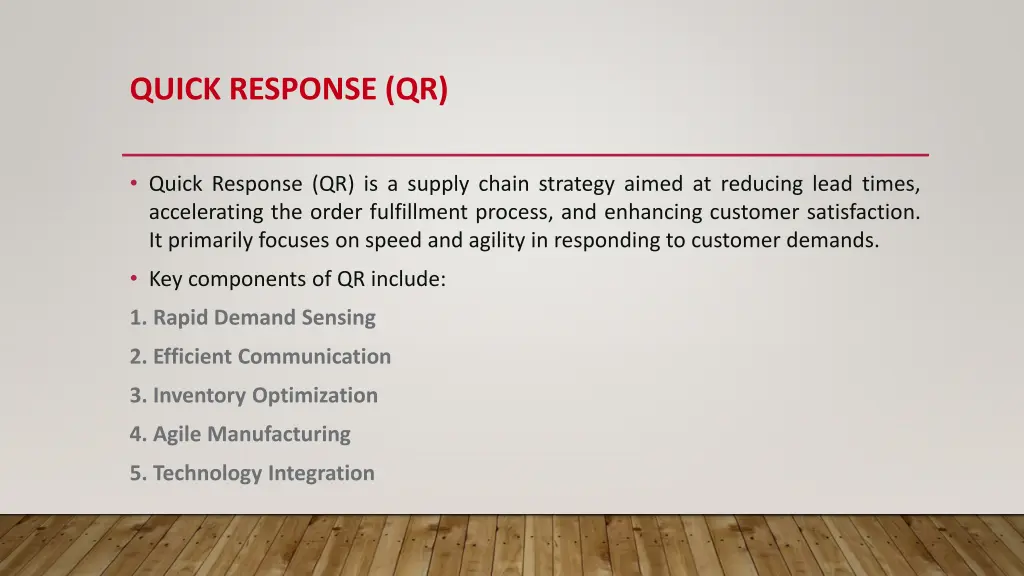 QUICK RESPONSE (QR)

• Quick Response (QR) is a supply chain strategy aimed at reducing lead times, accelerating the order fulfillment process, and enhancing customer satisfaction. It primarily focuses on speed and agility in responding to customer demands.

• Key components of QR include:

1. Rapid Demand Sensing

2. Efficient Communication

3. Inventory Optimization

4. Agile Manufacturing

5. Technology Integration